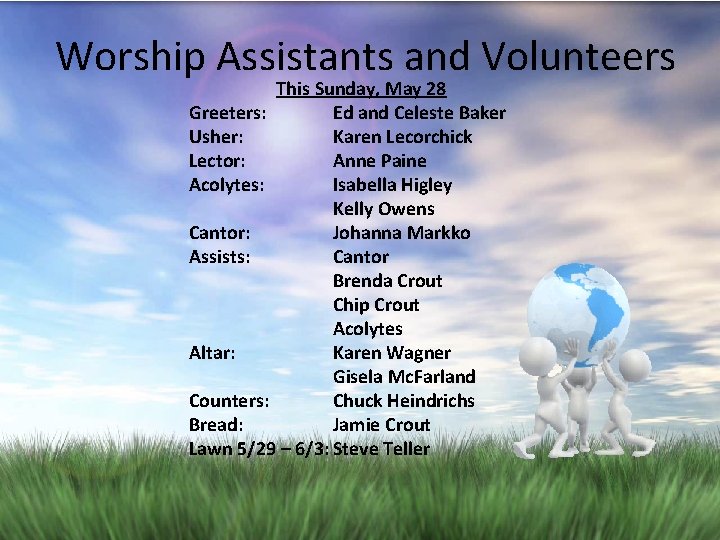 Worship Assistants and Volunteers

This Sunday, May 28

Greeters: Ed and Celeste Baker
Usher: Karen Lecorchick
Lector: Anne Paine
Acolytes: Isabella Higley
Kelly Owens
Cantor: Johanna Markko
Assists: Cantor
Brenda Crout
Chip Crout
Acolytes
Altar: Karen Wagner
Gisela McFarland
Counters: Chuck Heindrichs
Bread: Jamie Crout
Lawn 5/29 – 6/3: Steve Teller